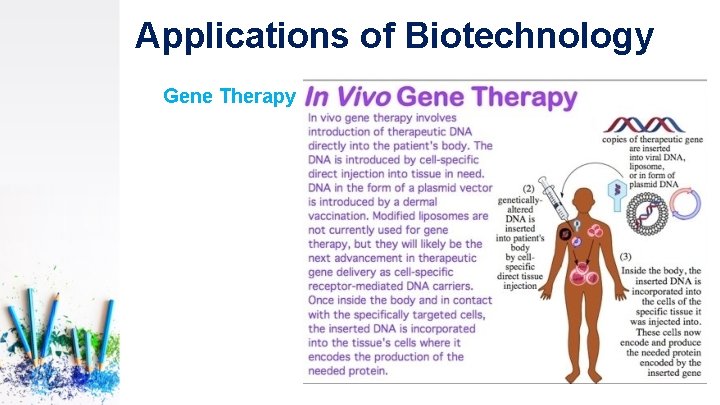 Applications of Biotechnology

Gene Therapy

In Vivo Gene Therapy

In vivo gene therapy involves introduction of therapeutic DNA directly into the patient's body. The DNA is introduced by cell-specific direct injection into tissue in need. DNA in the form of a plasmid vector is introduced by a dermal vaccination. Modified liposomes are not currently used for gene therapy, but they will likely be the next advancement in therapeutic gene delivery as cell-specific receptor-mediated DNA carriers. Once inside the body and in contact with the specifically targeted cells, the inserted DNA is incorporated into the tissue's cells where it encodes the production of the needed protein.

copies of therapeutic gene are inserted into viral DNA, liposome, or in form of plasmid DNA

(2) genetically-altered DNA is inserted into patient's body by cell-specific direct tissue injection

(3) Inside the body, the inserted DNA is incorporated into the cells of the specific tissue it was injected into. These cells now encode and produce the needed protein encoded by the inserted gene